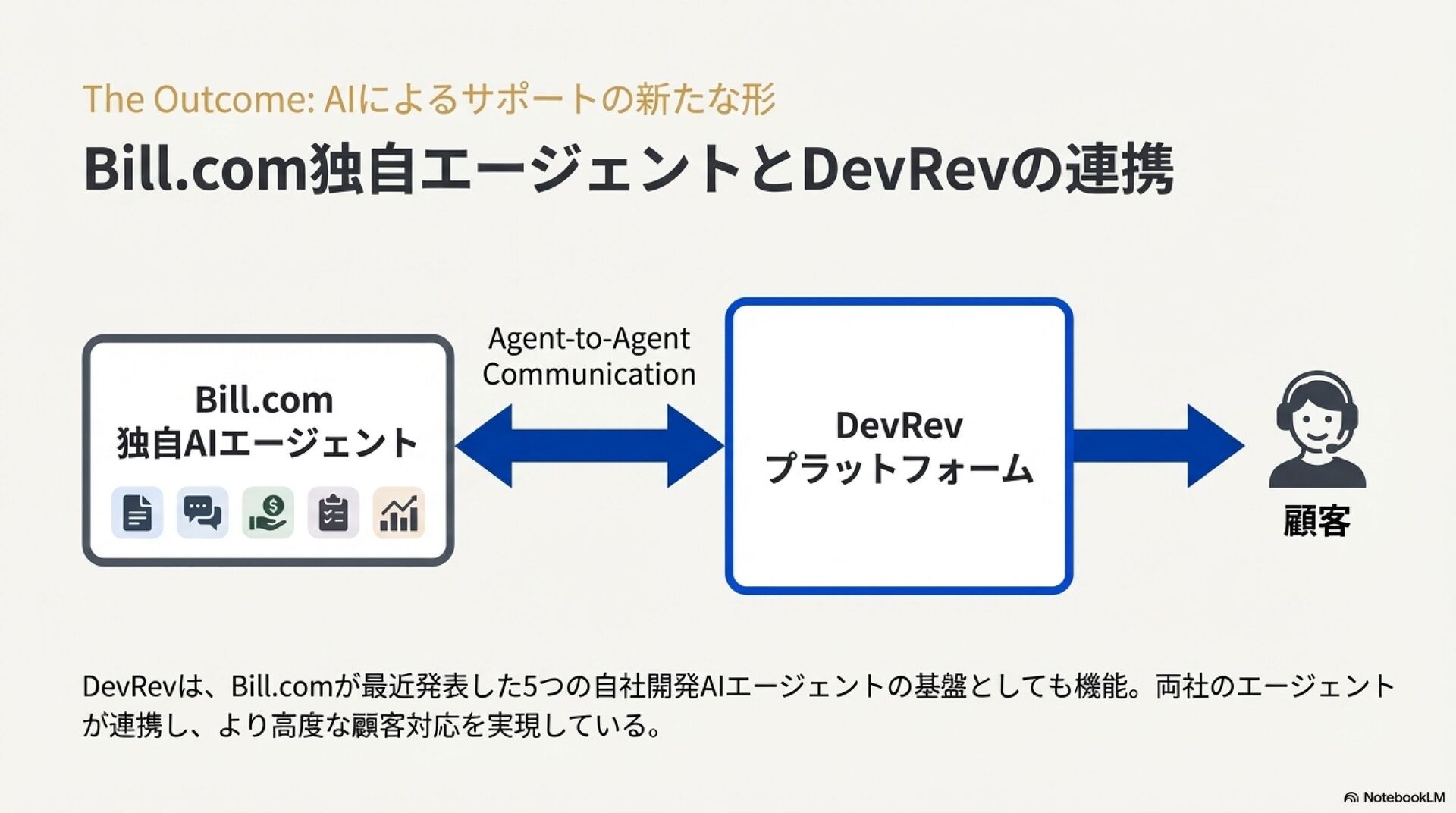 The Outcome: AIによるサポートの新たな形

Bill.com独自エージェントとDevRevの連携

Bill.com
独自AIエージェント

Agent-to-Agent
Communication

DevRev
プラットフォーム

顧客

DevRevは、Bill.comが最近発表した5つの自社開発AIエージェントの基盤としても機能。両社のエージェントが連携し、より高度な顧客対応を実現している。

NotebookLM